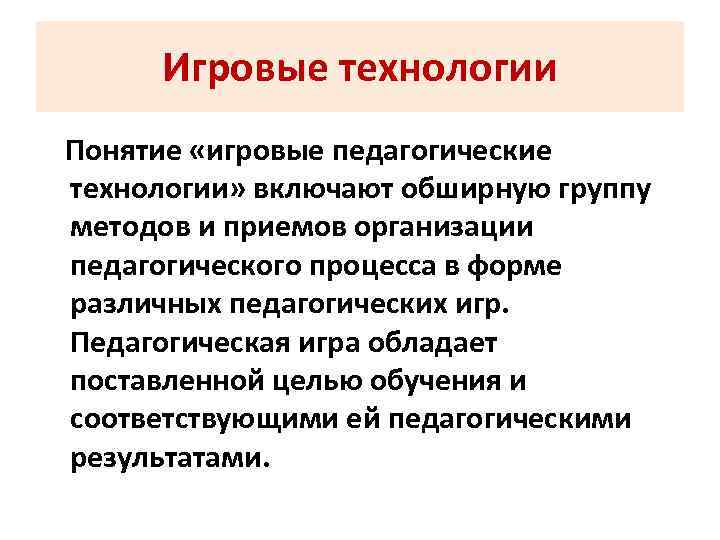 Игровые технологии

Понятие «игровые педагогические технологии» включают обширную группу методов и приемов организации педагогического процесса в форме различных педагогических игр. Педагогическая игра обладает поставленной целью обучения и соответствующими ей педагогическими результатами.